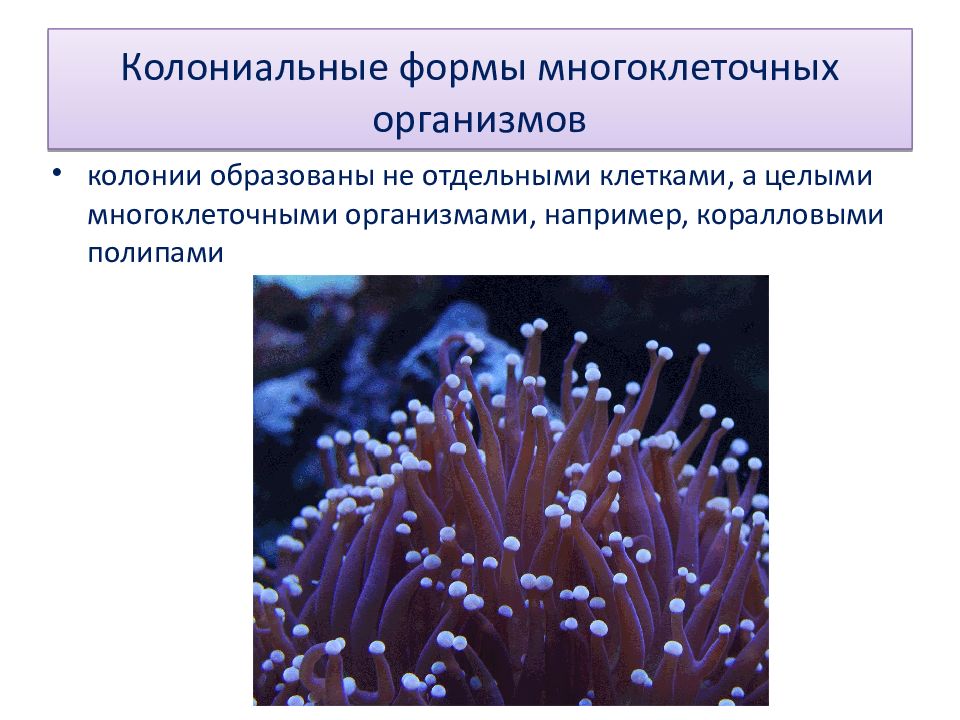 Колониальные формы многоклеточных организмов

• колонии образованы не отдельными клетками, а целыми многоклеточными организмами, например, коралловыми полипами